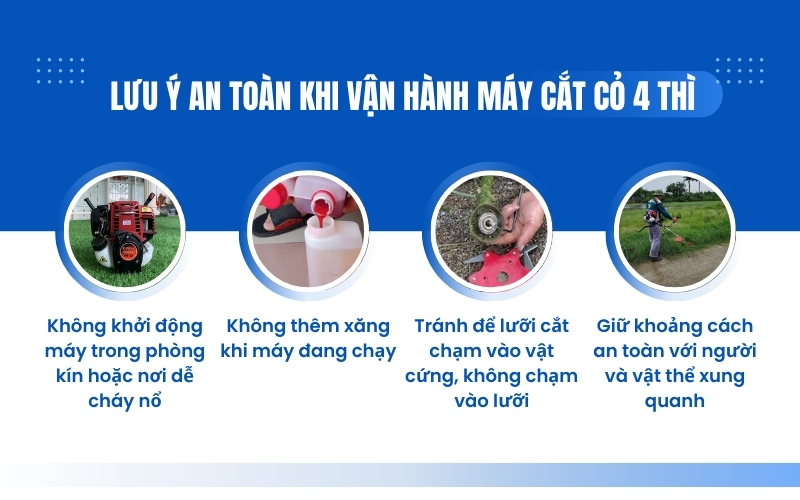 LƯU Ý AN TOÀN KHI VẬN HÀNH MÁY CẮT CỎ 4 THÌ

Không khởi động máy trong phòng kín hoặc nơi dễ cháy nổ

Không thêm xăng khi máy đang chạy

Tránh để lưỡi cắt chạm vào vật cứng, không chạm vào lưỡi

Giữ khoảng cách an toàn với người và vật thể xung quanh